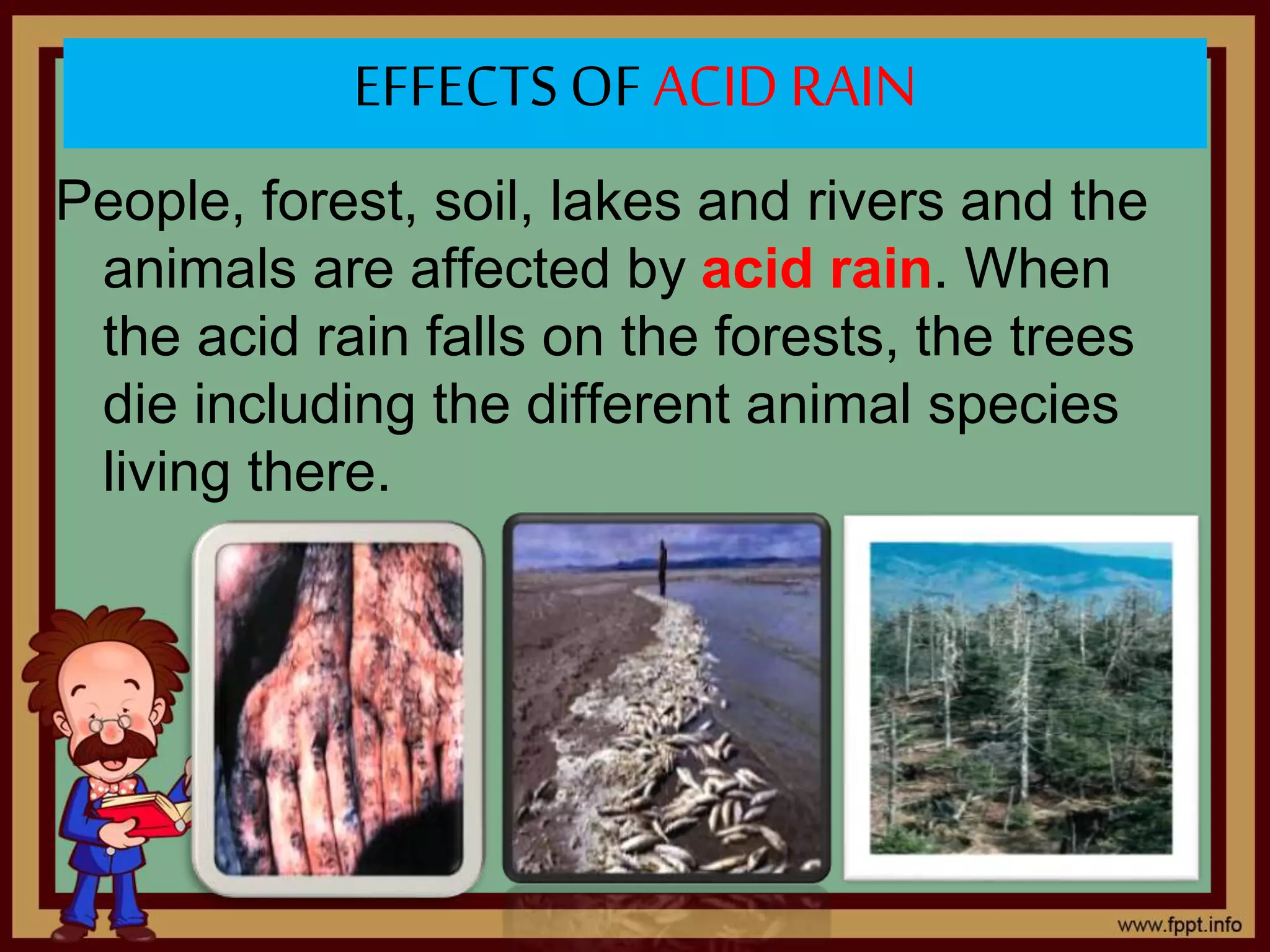 EFFECTS OF ACID RAIN

People, forest, soil, lakes and rivers and the animals are affected by acid rain. When the acid rain falls on the forests, the trees die including the different animal species living there.

www.fppt.info